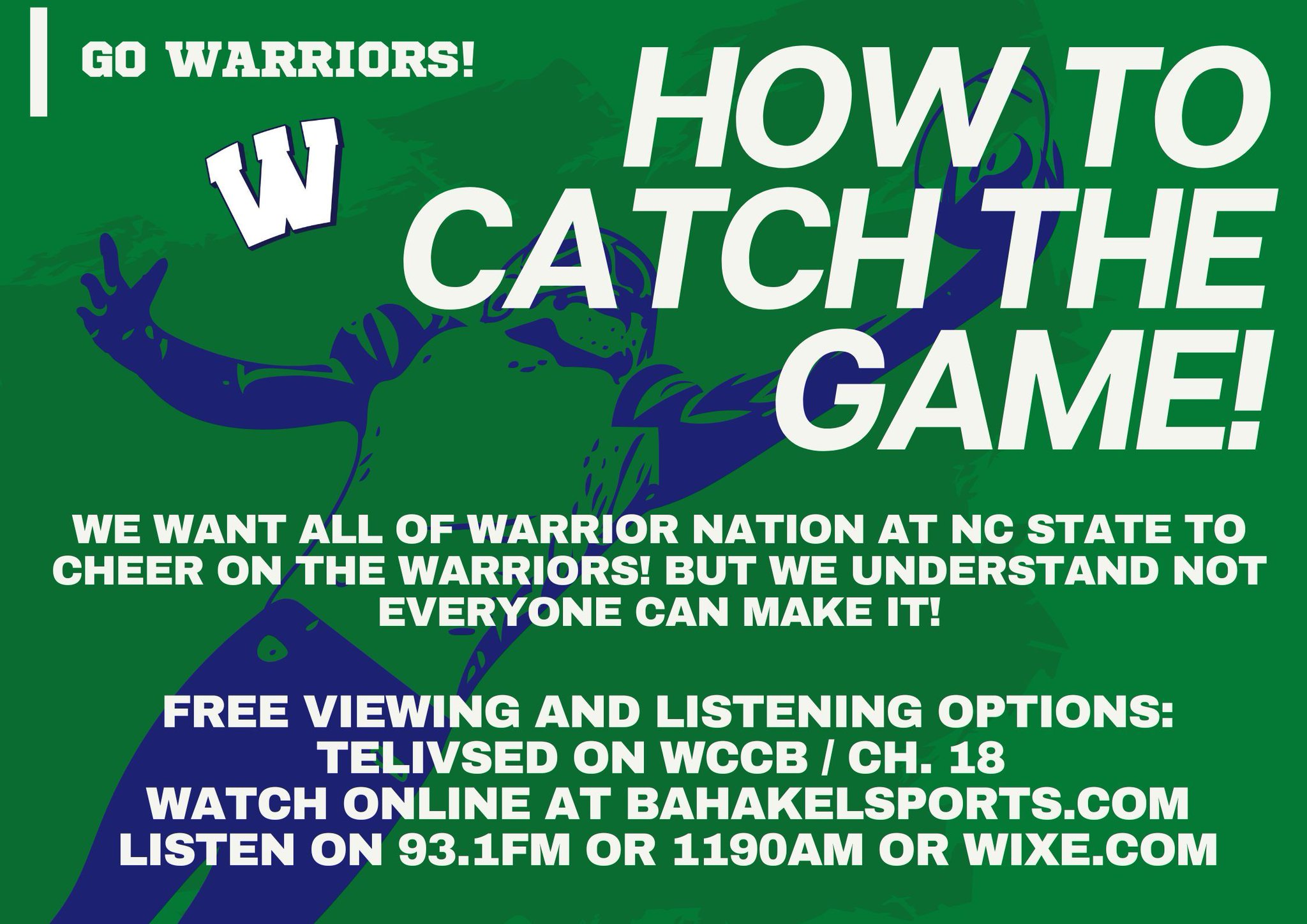 GO WARRIORS!

W

HOW TO CATCH THE GAME!

WE WANT ALL OF WARRIOR NATION AT NC STATE TO CHEER ON THE WARRIORS! BUT WE UNDERSTAND NOT EVERYONE CAN MAKE IT!

FREE VIEWING AND LISTENING OPTIONS:
TELIVSED ON WCCB / CH. 18
WATCH ONLINE AT BAHAKELSPORTS.COM
LISTEN ON 93.1FM OR 1190AM OR WIXE.COM